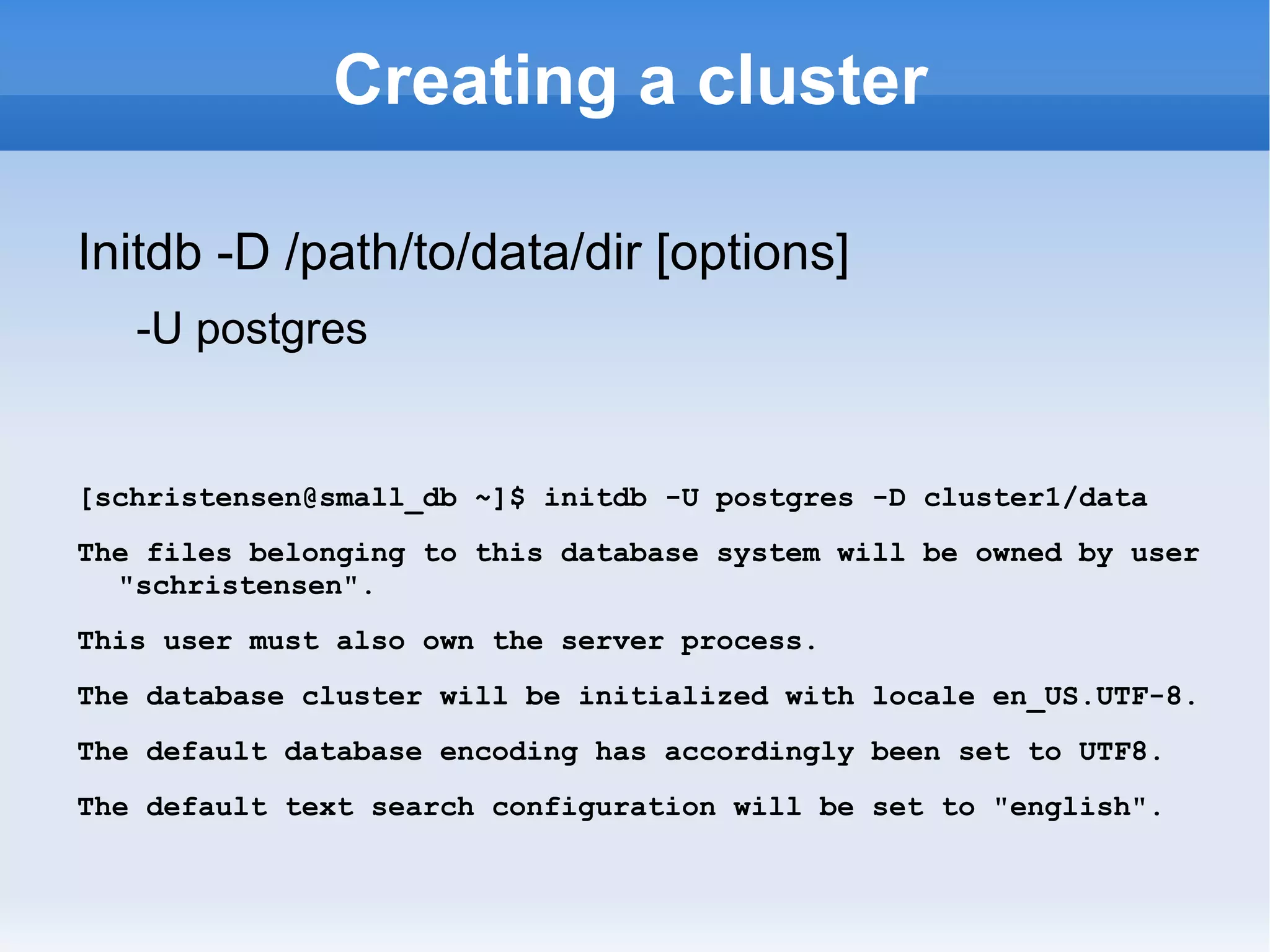 Creating a cluster

Initdb -D /path/to/data/dir [options]

-U postgres

[schristensen@small_db ~]$ initdb -U postgres -D cluster1/data

The files belonging to this database system will be owned by user "schristensen".

This user must also own the server process.

The database cluster will be initialized with locale en_US.UTF-8.

The default database encoding has accordingly been set to UTF8.

The default text search configuration will be set to "english".